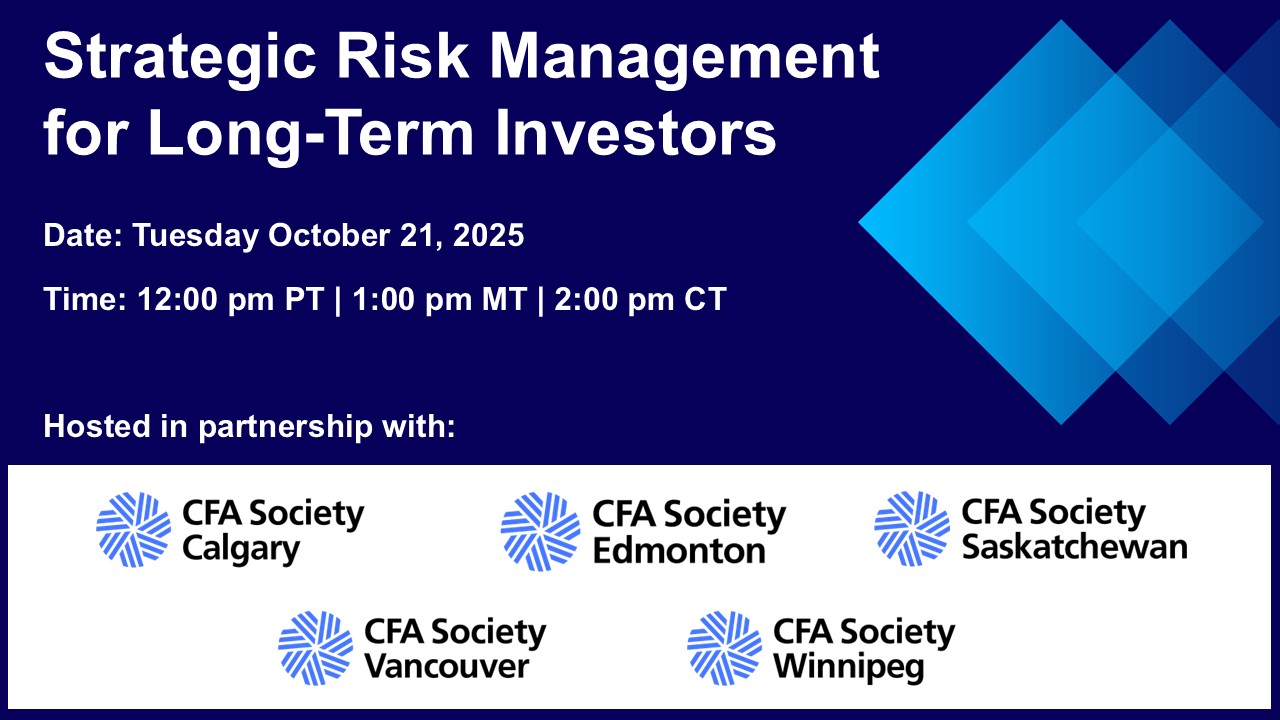 Strategic Risk Management for Long-Term Investors

Date: Tuesday October 21, 2025

Time: 12:00 pm PT | 1:00 pm MT | 2:00 pm CT

Hosted in partnership with:

CFA Society Calgary

CFA Society Edmonton

CFA Society Saskatchewan

CFA Society Vancouver

CFA Society Winnipeg